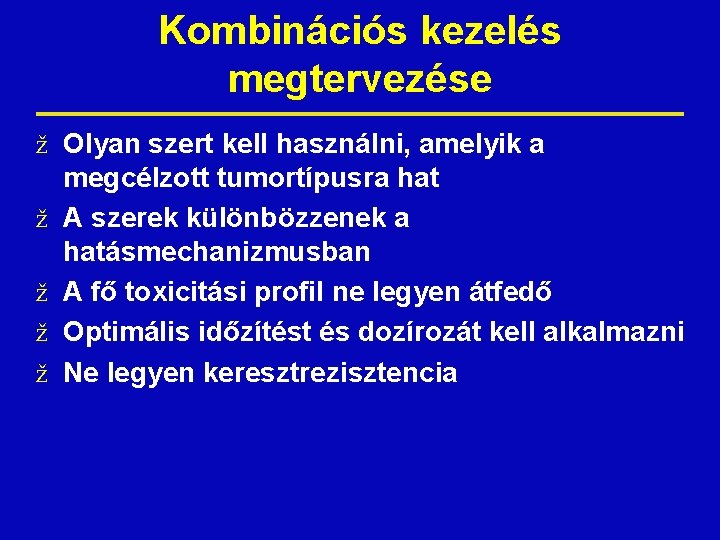 Kombinációs kezelés megtervezése

ž Olyan szert kell használni, amelyik a megcélzott tumortípusra hat
ž A szerek különbözzenek a hatásmechanizmusban
ž A fő toxicitási profil ne legyen átfedő
ž Optimális időzítést és dozírozát kell alkalmazni
ž Ne legyen keresztrezisztencia